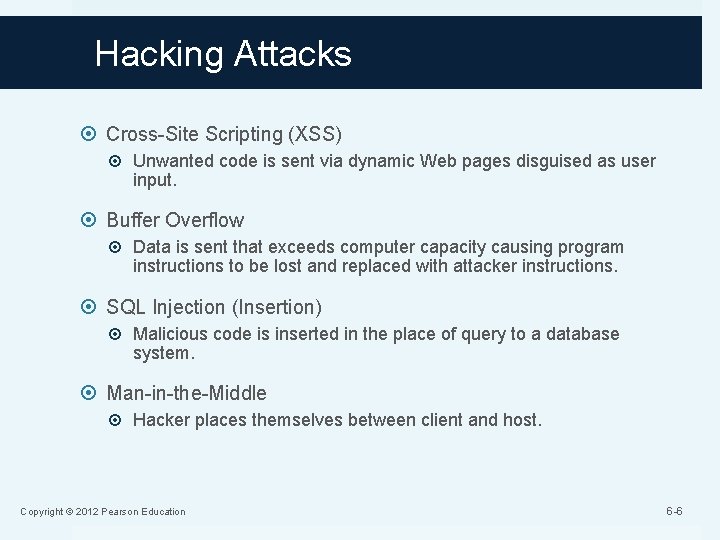 Hacking Attacks

Cross-Site Scripting (XSS)
Unwanted code is sent via dynamic Web pages disguised as user input.

Buffer Overflow
Data is sent that exceeds computer capacity causing program instructions to be lost and replaced with attacker instructions.

SQL Injection (Insertion)
Malicious code is inserted in the place of query to a database system.

Man-in-the-Middle
Hacker places themselves between client and host.

Copyright © 2012 Pearson Education

6-6